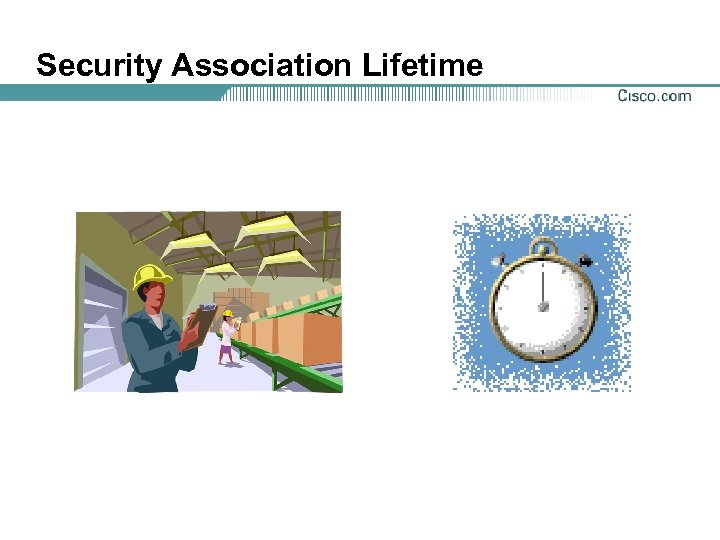 Security Association Lifetime

Cisco.com